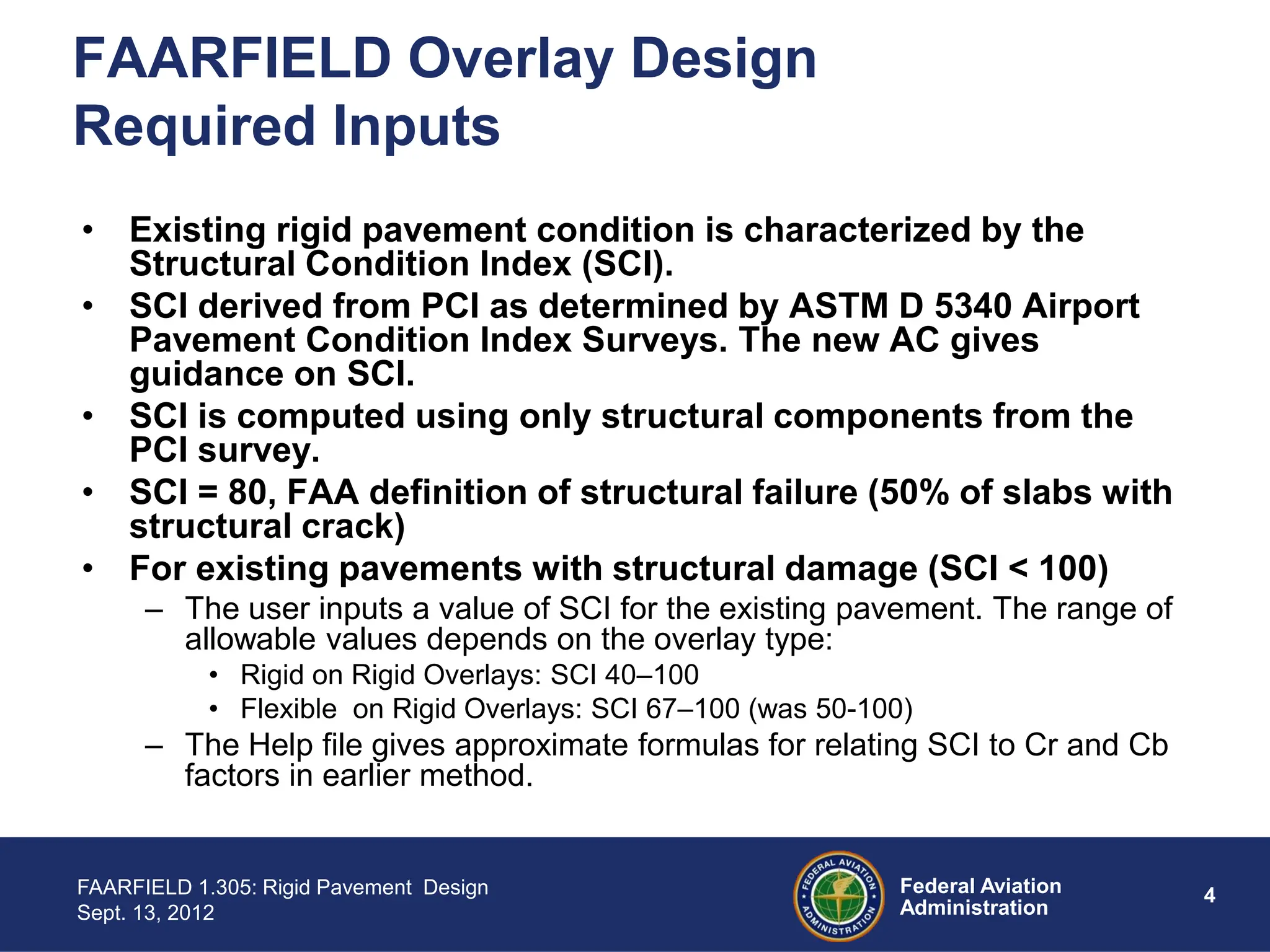 FAARFIELD Overlay Design
Required Inputs

• Existing rigid pavement condition is characterized by the Structural Condition Index (SCI).
• SCI derived from PCI as determined by ASTM D 5340 Airport Pavement Condition Index Surveys. The new AC gives guidance on SCI.
• SCI is computed using only structural components from the PCI survey.
• SCI = 80, FAA definition of structural failure (50% of slabs with structural crack)
• For existing pavements with structural damage (SCI < 100)
– The user inputs a value of SCI for the existing pavement. The range of allowable values depends on the overlay type:
• Rigid on Rigid Overlays: SCI 40–100
• Flexible on Rigid Overlays: SCI 67–100 (was 50-100)
– The Help file gives approximate formulas for relating SCI to Cr and Cb factors in earlier method.

FAARFIELD 1.305: Rigid Pavement Design
Sept. 13, 2012

FEDERAL AVIATION ADMINISTRATION

Federal Aviation Administration

4